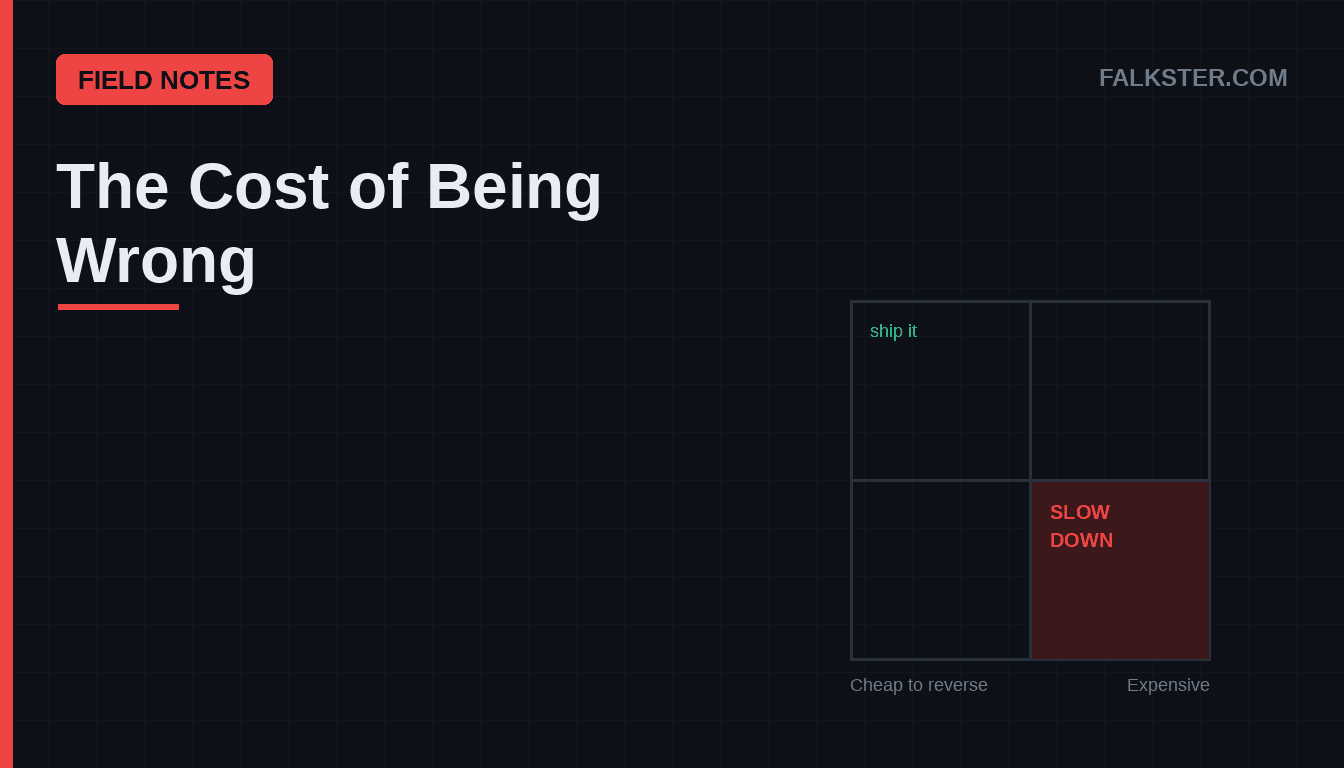 FIELD NOTES

FALKSTER.COM

The Cost of Being Wrong

ship it

SLOW DOWN

Cheap to reverse

Expensive